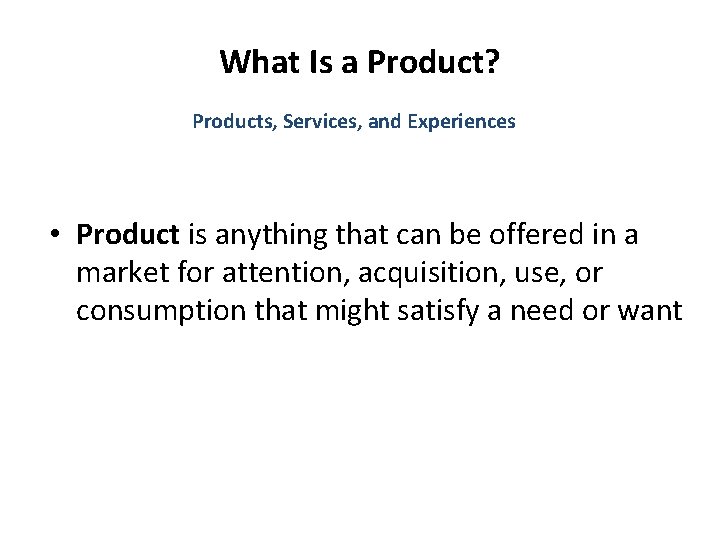 What Is a Product?

Products, Services, and Experiences

• Product is anything that can be offered in a market for attention, acquisition, use, or consumption that might satisfy a need or want